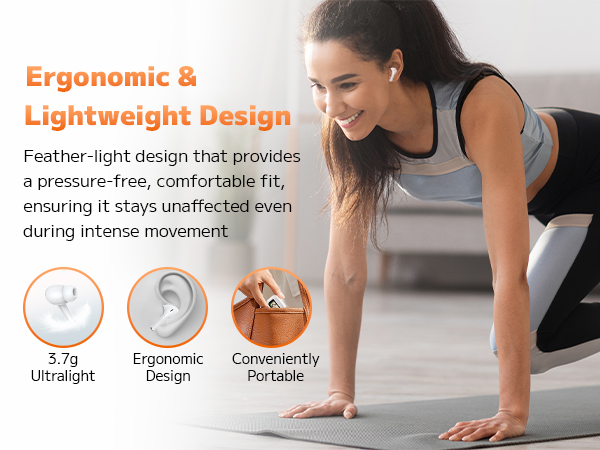 Ergonomic &
Lightweight Design

Feather-light design that provides a pressure-free, comfortable fit, ensuring it stays unaffected even during intense movement

3.7g
Ultralight

Ergonomic
Design

Conveniently
Portable